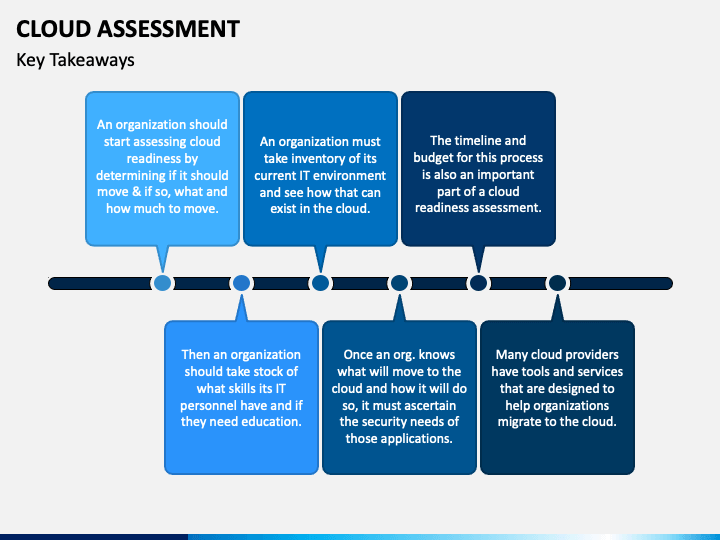 CLOUD ASSESSMENT

Key Takeaways

An organization should start assessing cloud readiness by determining if it should move & if so, what and how much to move.

Then an organization should take stock of what skills its IT personnel have and if they need education.

An organization must take inventory of its current IT environment and see how that can exist in the cloud.

Once an org. knows what will move to the cloud and how it will do so, it must ascertain the security needs of those applications.

The timeline and budget for this process is also an important part of a cloud readiness assessment.

Many cloud providers have tools and services that are designed to help organizations migrate to the cloud.